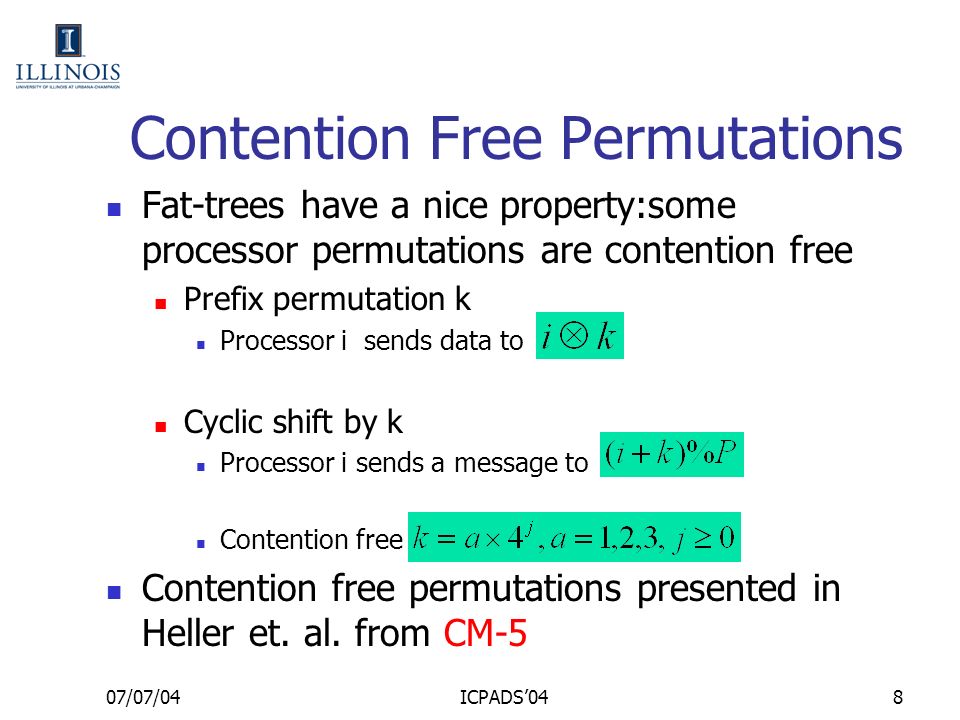 ILLINOIS
UNIVERSITY OF ILLINOIS AT URBANA-CHAMPAIGN

Contention Free Permutations

Fat-trees have a nice property:some processor permutations are contention free

Prefix permutation k

Processor i sends data to $i \otimes k$

Cyclic shift by k

Processor i sends a message to $(i+k)\%P$

Contention free $k = a \times 4^j, a = 1,2,3, j \geq 0$

Contention free permutations presented in Heller et. al. from CM-5

07/07/04

ICPADS'04

8